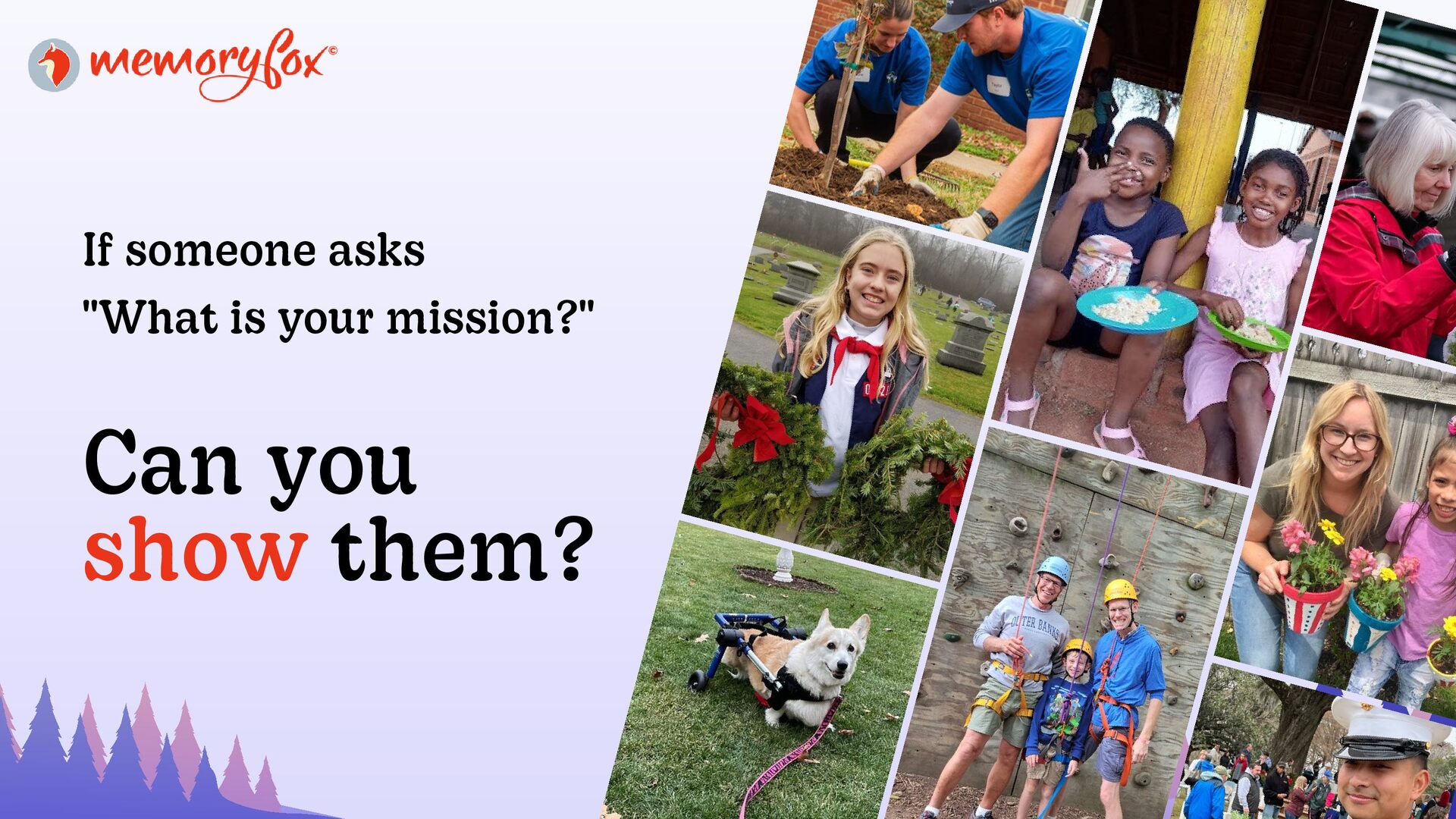 memoryfox©

If someone asks "What is your mission?"

Can you show them?

OUTER BANKS